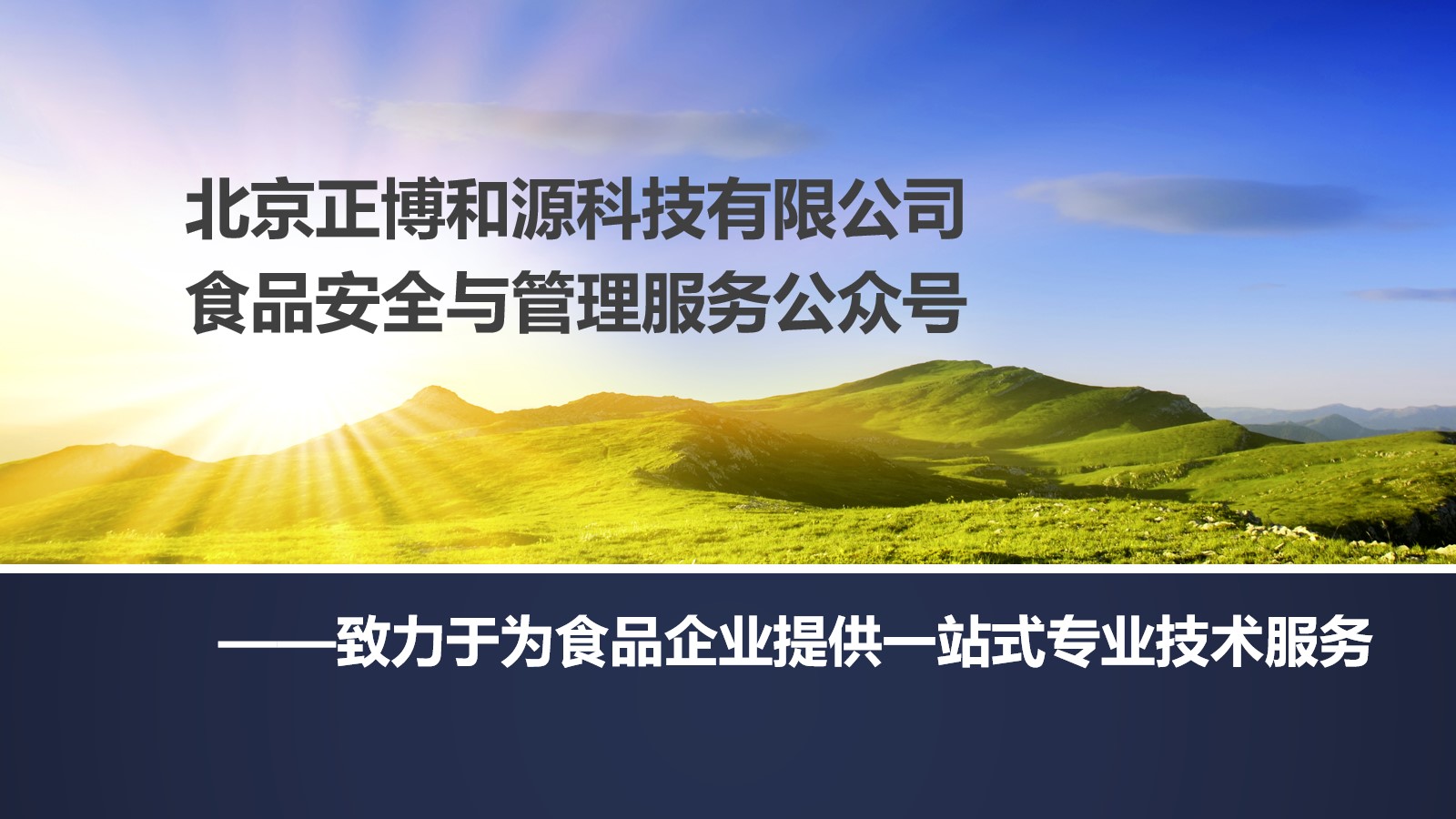 北京正博和源科技有限公司
食品安全与管理服务公众号

——致力于为食品企业提供一站式专业技术服务